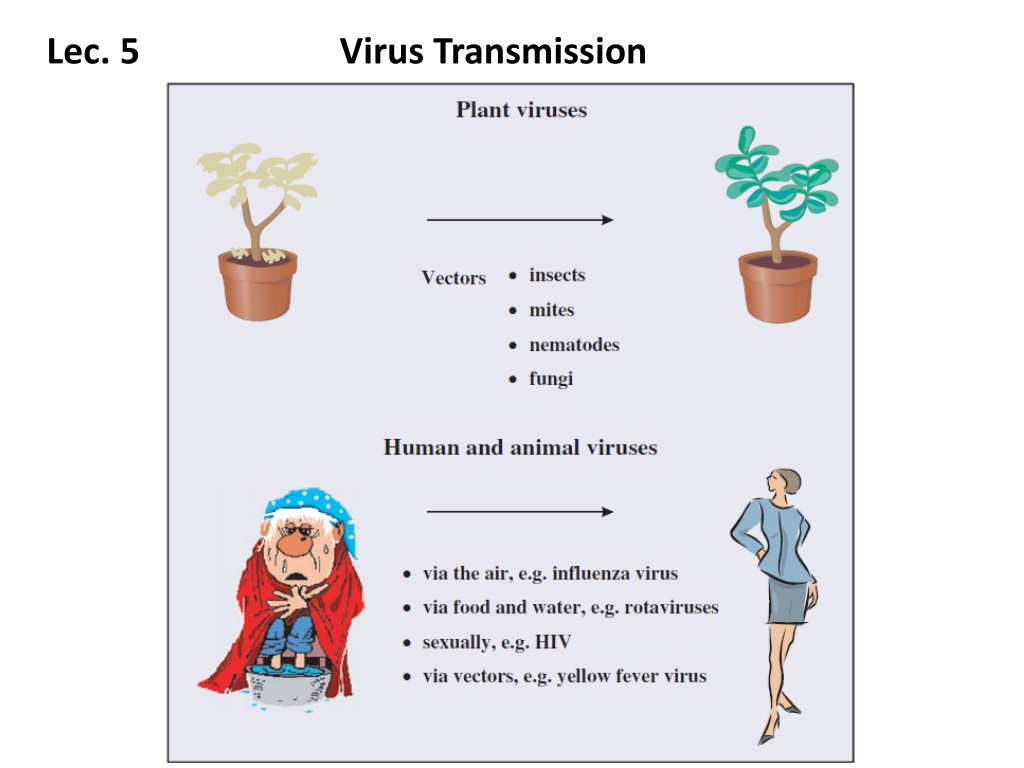 Lec. 5 Virus Transmission

Plant viruses

Vectors
• insects
• mites
• nematodes
• fungi

Human and animal viruses

• via the air, e.g. influenza virus
• via food and water, e.g. rotaviruses
• sexually, e.g. HIV
• via vectors, e.g. yellow fever virus